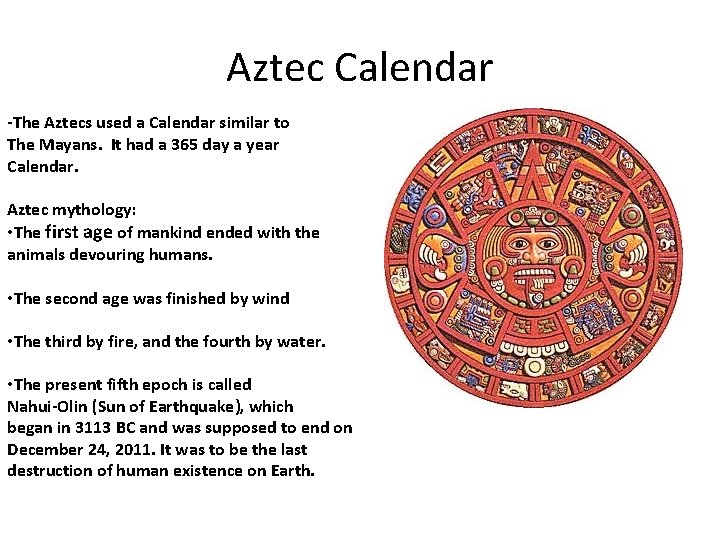 Aztec Calendar

-The Aztecs used a Calendar similar to The Mayans. It had a 365 day a year Calendar.

Aztec mythology:
•The first age of mankind ended with the animals devouring humans.

•The second age was finished by wind

•The third by fire, and the fourth by water.

•The present fifth epoch is called Nahui-Olin (Sun of Earthquake), which began in 3113 BC and was supposed to end on December 24, 2011. It was to be the last destruction of human existence on Earth.